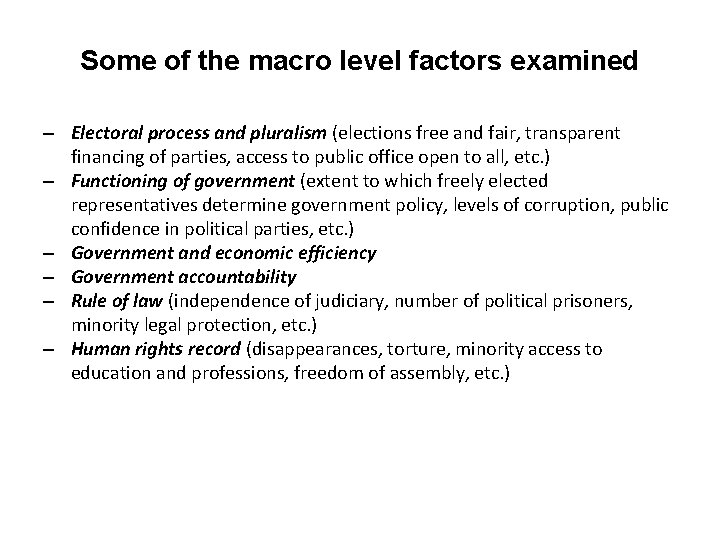 Some of the macro level factors examined

– Electoral process and pluralism (elections free and fair, transparent financing of parties, access to public office open to all, etc.)
– Functioning of government (extent to which freely elected representatives determine government policy, levels of corruption, public confidence in political parties, etc.)
– Government and economic efficiency
– Government accountability
– Rule of law (independence of judiciary, number of political prisoners, minority legal protection, etc.)
– Human rights record (disappearances, torture, minority access to education and professions, freedom of assembly, etc.)